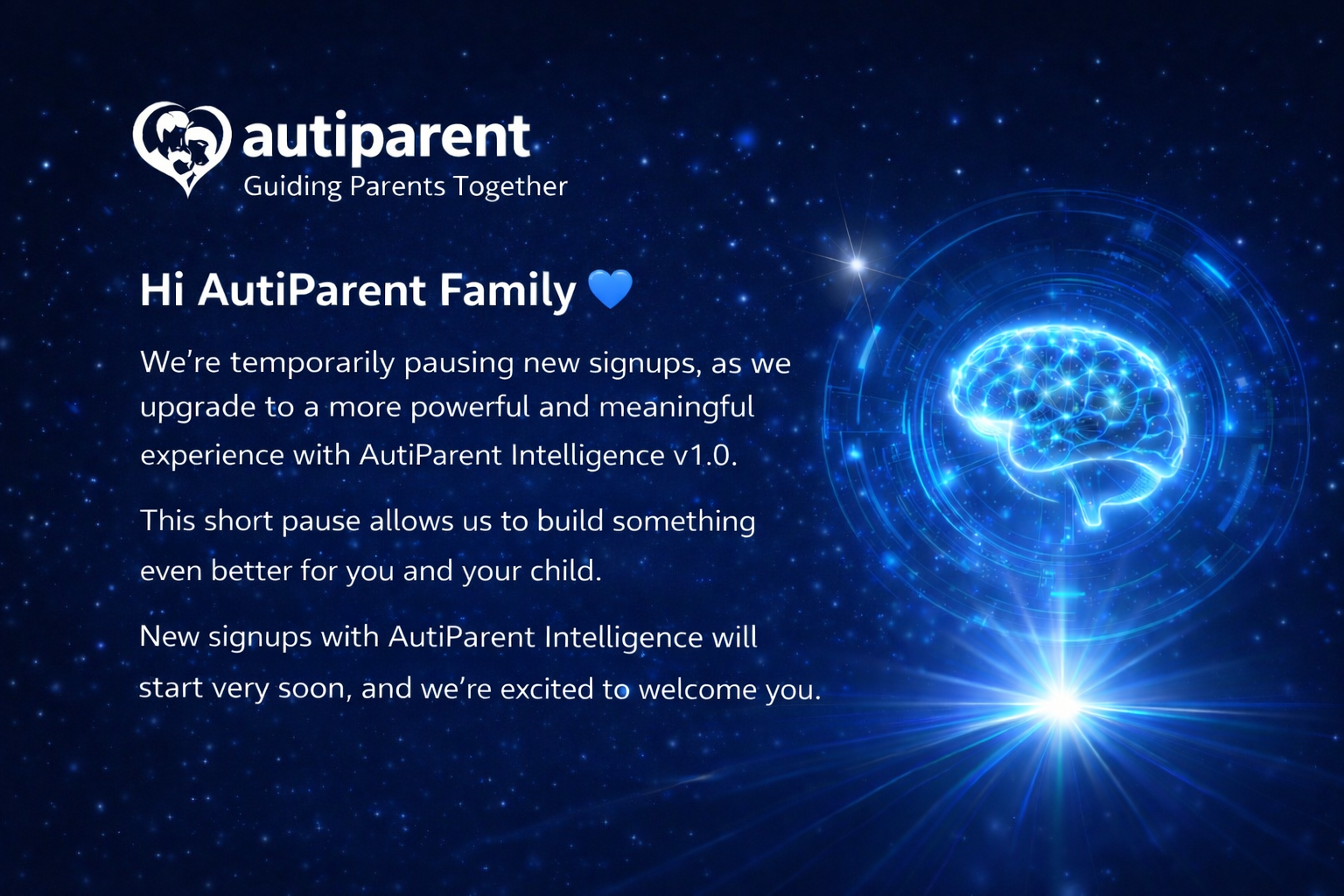 autiparent
Guiding Parents Together

Hi AutiParent Family 💙

We're temporarily pausing new signups, as we upgrade to a more powerful and meaningful experience with AutiParent Intelligence v1.0.

This short pause allows us to build something even better for you and your child.

New signups with AutiParent Intelligence will start very soon, and we're excited to welcome you.